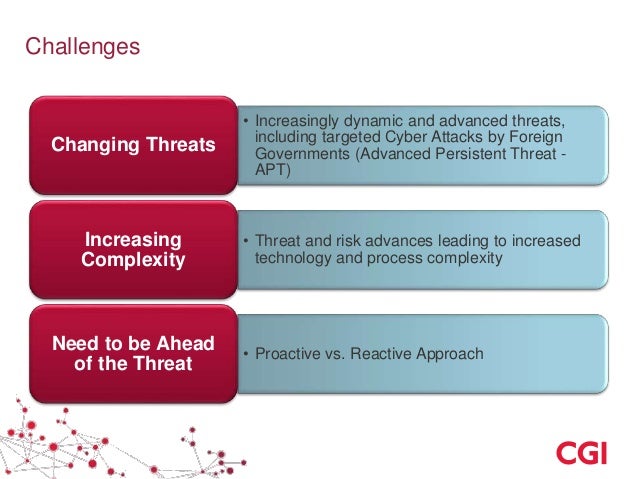 Challenges

Changing Threats

• Increasingly dynamic and advanced threats, including targeted Cyber Attacks by Foreign Governments (Advanced Persistent Threat - APT)

Increasing Complexity

• Threat and risk advances leading to increased technology and process complexity

Need to be Ahead of the Threat

• Proactive vs. Reactive Approach

CGI